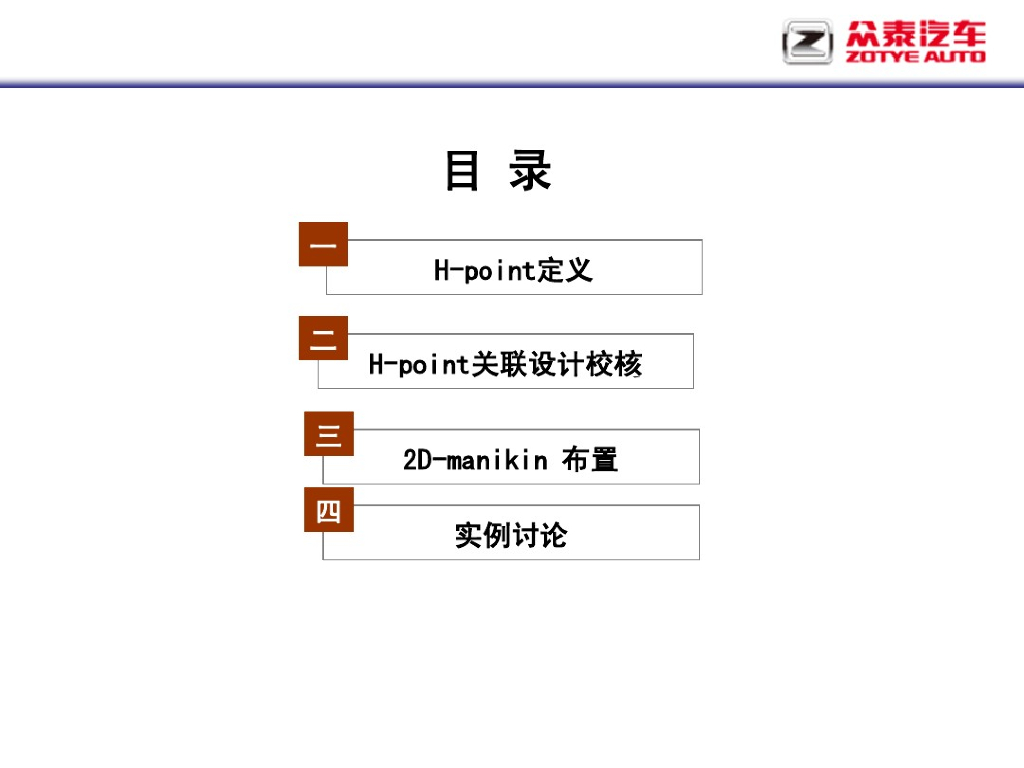 众泰汽车
ZOTYE AUTO

目 录

一
H-point定义

二
H-point关联设计校核

三
2D-manikin 布置

四
实例讨论